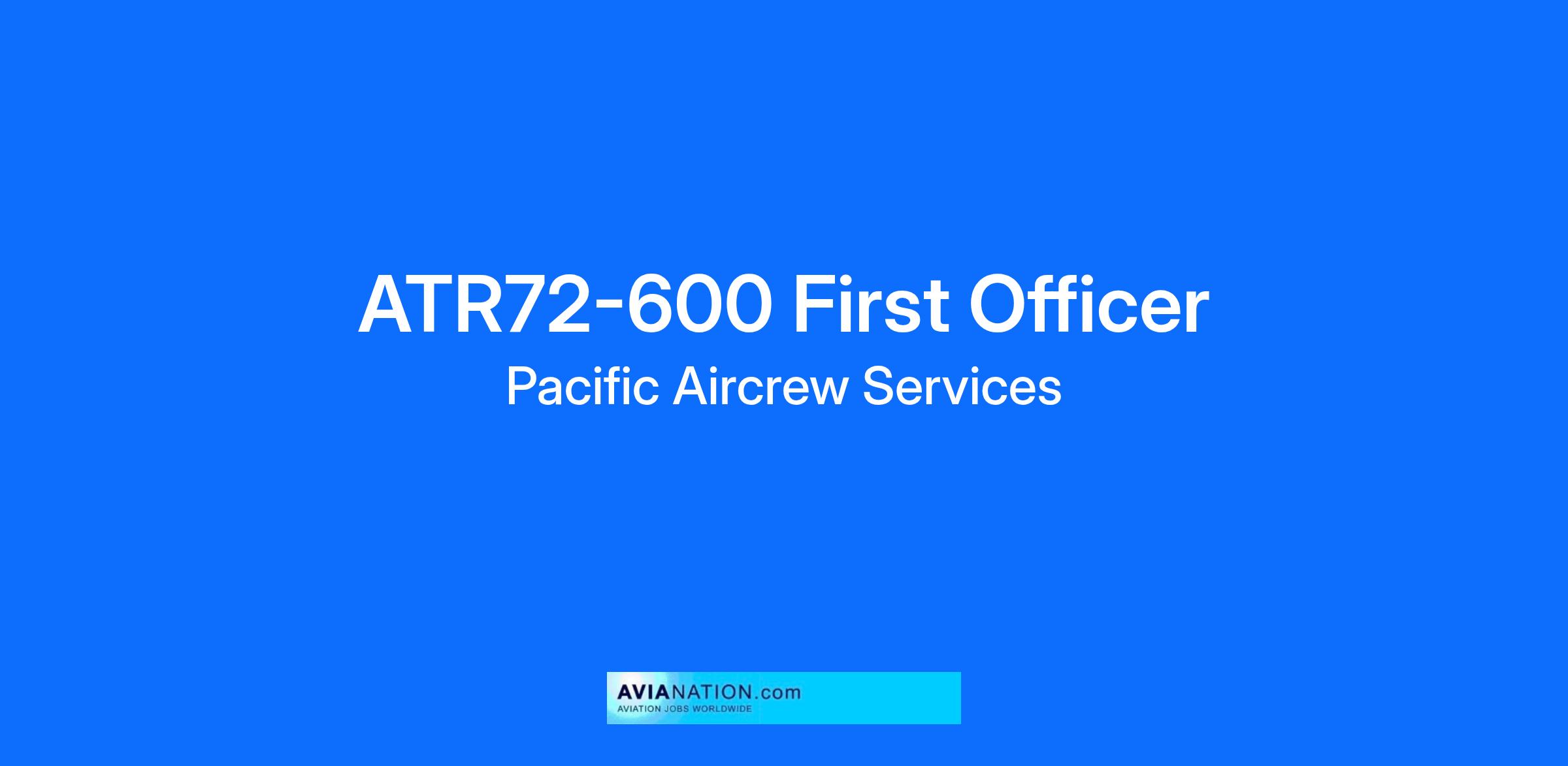 ATR72-600 First Officer

Pacific Aircrew Services

AVIANATION.com
AVIATION JOBS WORLDWIDE